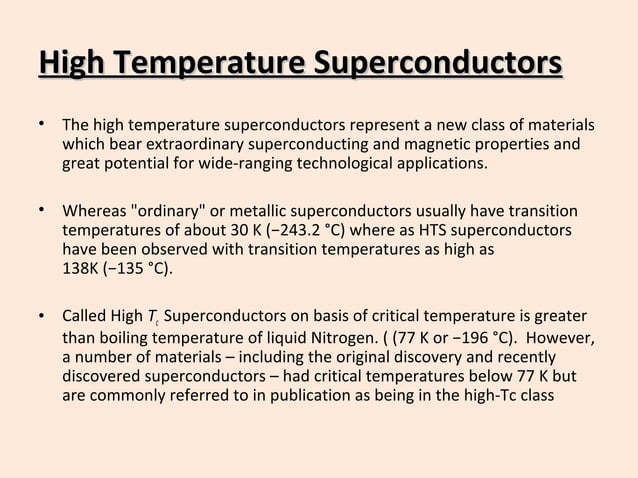 High Temperature Superconductors

• The high temperature superconductors represent a new class of materials which bear extraordinary superconducting and magnetic properties and great potential for wide-ranging technological applications.

• Whereas "ordinary" or metallic superconductors usually have transition temperatures of about 30 K (−243.2 °C) where as HTS superconductors have been observed with transition temperatures as high as 138K (−135 °C).

• Called High $T_c$ Superconductors on basis of critical temperature is greater than boiling temperature of liquid Nitrogen. ( (77 K or −196 °C). However, a number of materials – including the original discovery and recently discovered superconductors – had critical temperatures below 77 K but are commonly referred to in publication as being in the high-Tc class